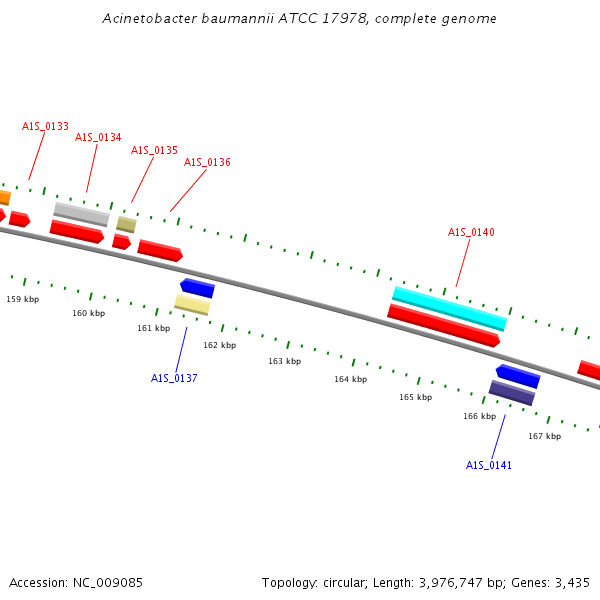 Acinetobacter baumannii ATCC 17978, complete genome

A1S_0133
A1S_0134
A1S_0135
A1S_0136
A1S_0140

159 kbp
160 kbp
161 kbp
162 kbp
163 kbp
164 kbp
165 kbp
166 kbp
167 kbp

A1S_0137
A1S_0141

Accession: NC_009085

Topology: circular; Length: 3,976,747 bp; Genes: 3,435